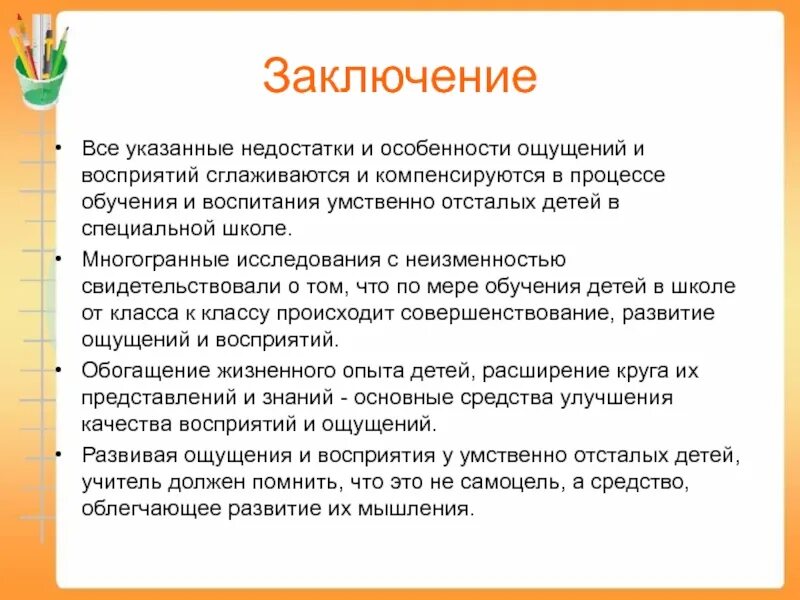 Заключение

• Все указанные недостатки и особенности ощущений и восприятий сглаживаются и компенсируются в процессе обучения и воспитания умственно отсталых детей в специальной школе.

• Многогранные исследования с неизменностью свидетельствовали о том, что по мере обучения детей в школе от класса к классу происходит совершенствование, развитие ощущений и восприятий.

• Обогащение жизненного опыта детей, расширение круга их представлений и знаний - основные средства улучшения качества восприятий и ощущений.

• Развивая ощущения и восприятия у умственно отсталых детей, учитель должен помнить, что это не самоцель, а средство, облегчающее развитие их мышления.